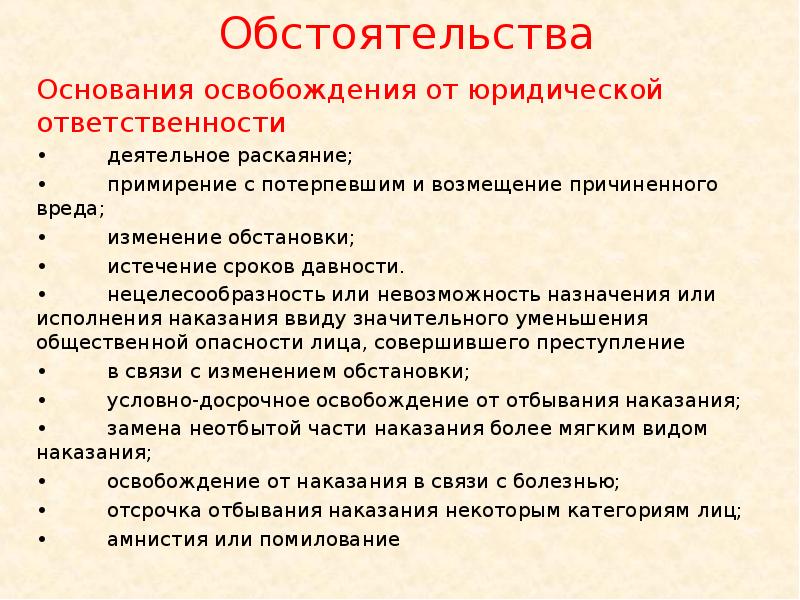 Обстоятельства

Основания освобождения от юридической ответственности

• деятельное раскаяние;

• примирение с потерпевшим и возмещение причиненного вреда;

• изменение обстановки;

• истечение сроков давности.

• нецелесообразность или невозможность назначения или исполнения наказания ввиду значительного уменьшения общественной опасности лица, совершившего преступление

• в связи с изменением обстановки;

• условно-досрочное освобождение от отбывания наказания;

• замена неотбытой части наказания более мягким видом наказания;

• освобождение от наказания в связи с болезнью;

• отсрочка отбывания наказания некоторым категориям лиц;

• амнистия или помилование